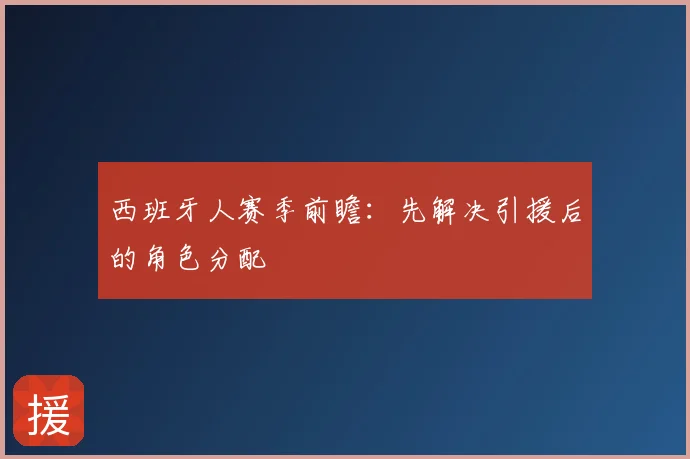 西班牙人赛季前瞻：先解决引援后的角色分配

援